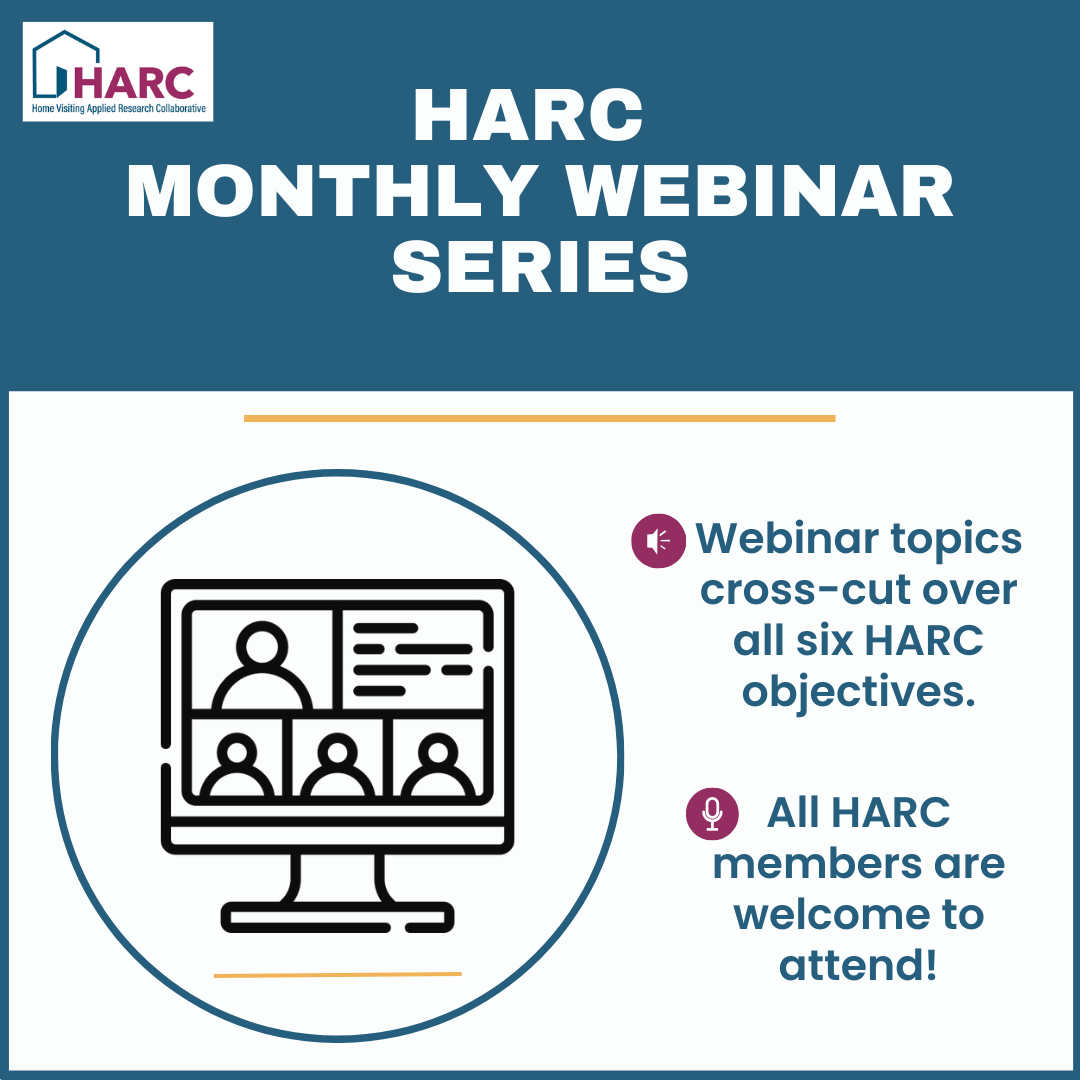 HARC
Home Visiting Applied Research Collaborative

HARC
MONTHLY WEBINAR SERIES

Webinar topics cross-cut over all six HARC objectives.

All HARC members are welcome to attend!